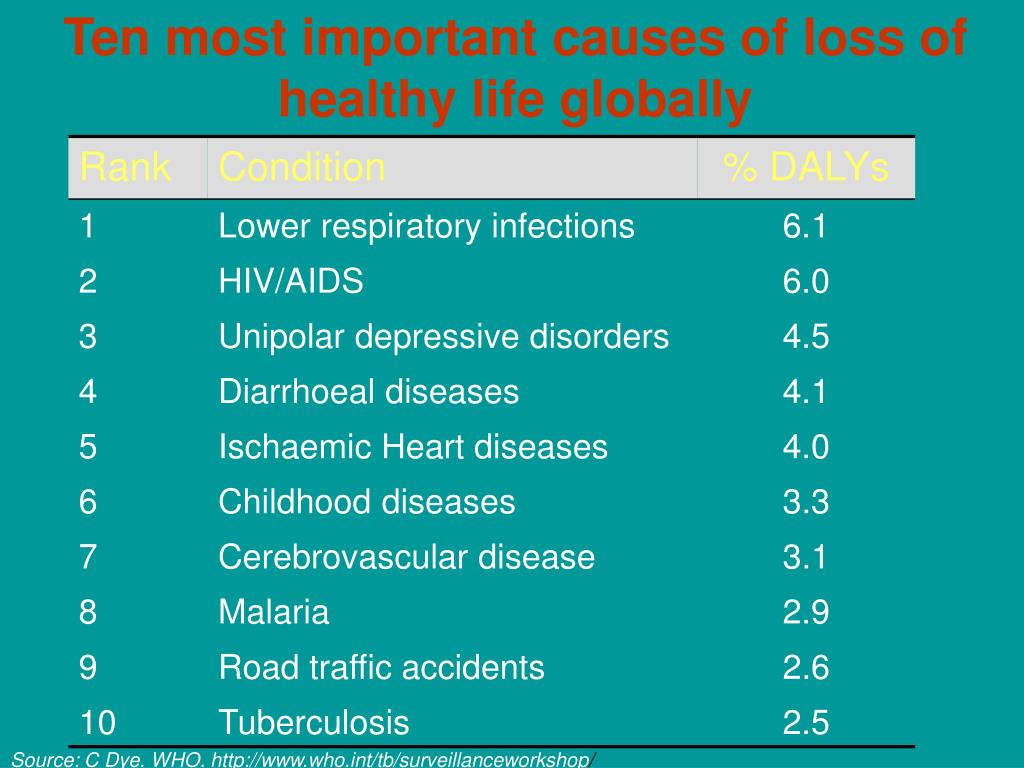 Ten most important causes of loss of healthy life globally

| Rank | Condition | % DALYs |
|---|---|---|
| 1 | Lower respiratory infections | 6.1 |
| 2 | HIV/AIDS | 6.0 |
| 3 | Unipolar depressive disorders | 4.5 |
| 4 | Diarrhoeal diseases | 4.1 |
| 5 | Ischaemic Heart diseases | 4.0 |
| 6 | Childhood diseases | 3.3 |
| 7 | Cerebrovascular disease | 3.1 |
| 8 | Malaria | 2.9 |
| 9 | Road traffic accidents | 2.6 |
| 10 | Tuberculosis | 2.5 |

Source: C Dye. WHO. http://www.who.int/tb/surveillanceworkshop/